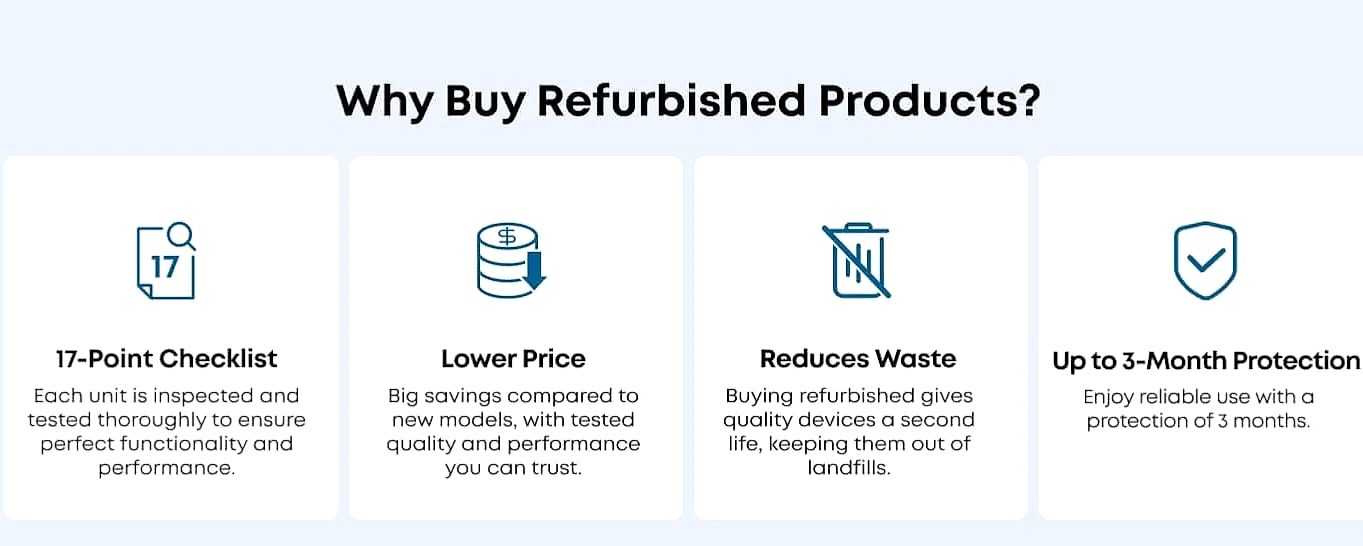 Why Buy Refurbished Products?

17

17-Point Checklist

Each unit is inspected and tested thoroughly to ensure perfect functionality and performance.

$

Lower Price

Big savings compared to new models, with tested quality and performance you can trust.

Reduces Waste

Buying refurbished gives quality devices a second life, keeping them out of landfills.

Up to 3-Month Protection

Enjoy reliable use with a protection of 3 months.